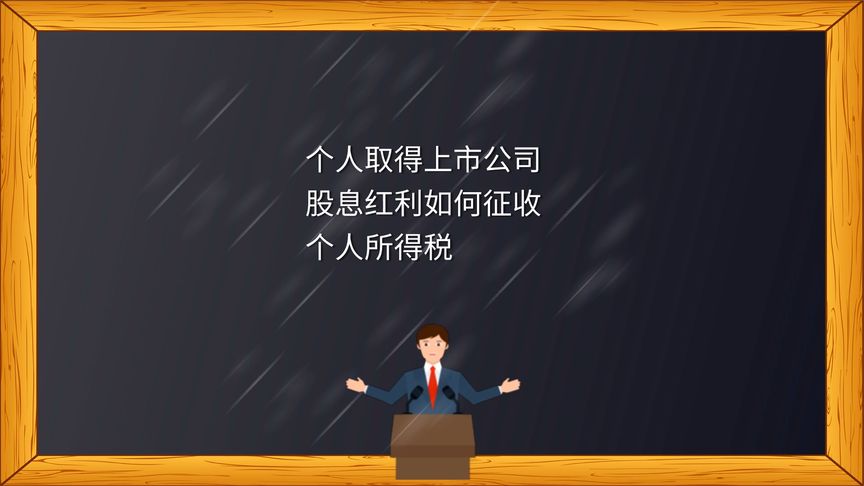 个人取得上市公司
股息红利如何征收
个人所得税